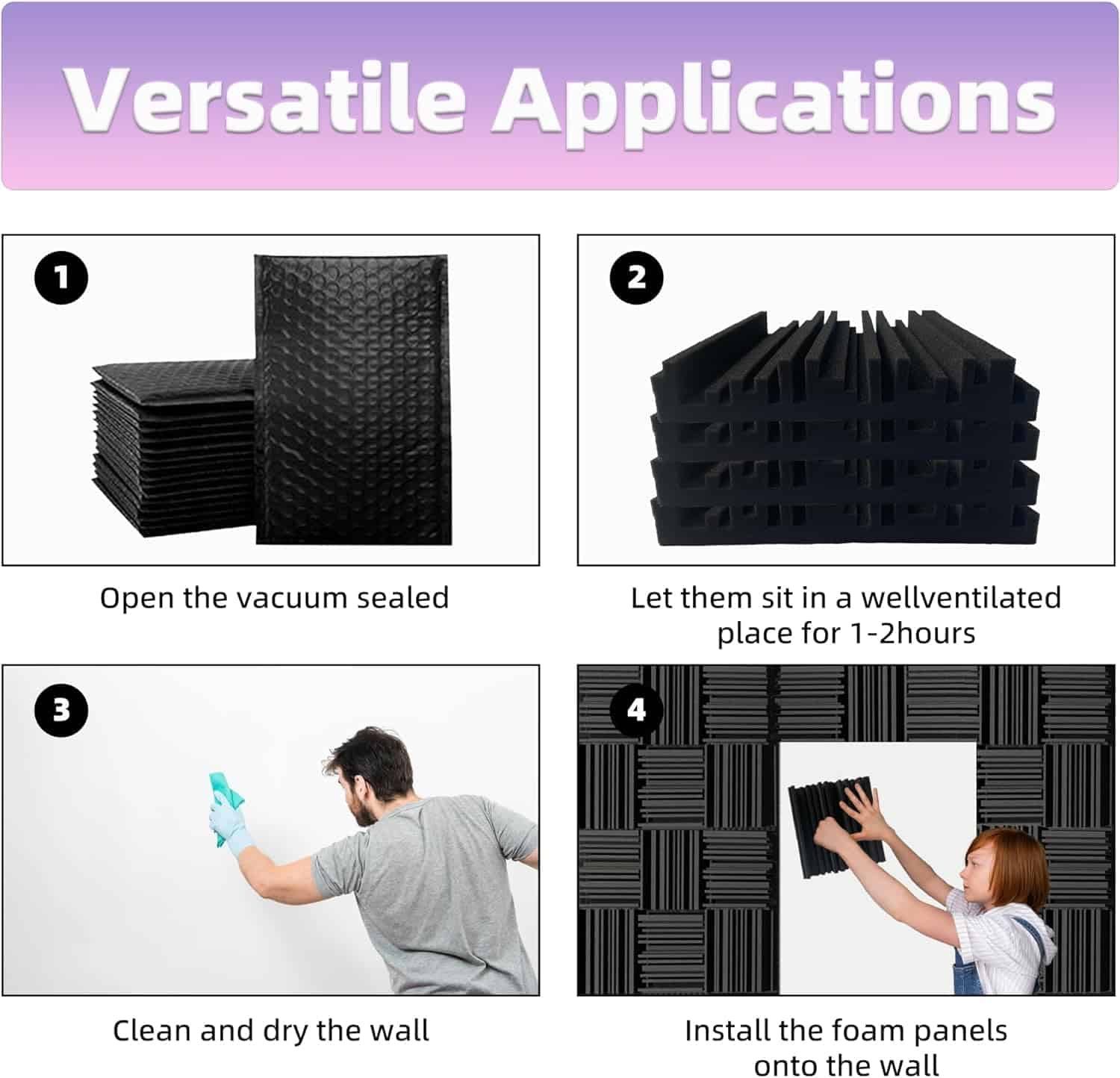 Versatile Applications

1

Open the vacuum sealed

2

Let them sit in a wellventilated place for 1-2hours

3

Clean and dry the wall

4

Install the foam panels onto the wall